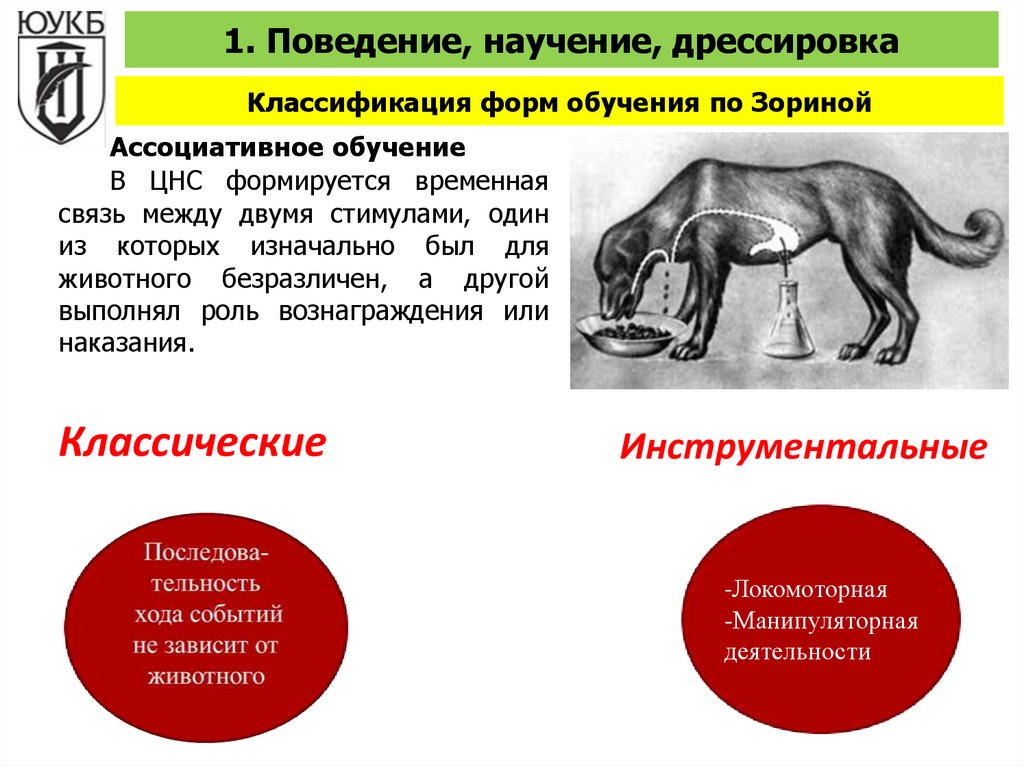 ЮУКБ

1. Поведение, научение, дрессировка

Классификация форм обучения по Зориной

Ассоциативное обучение

В ЦНС формируется временная связь между двумя стимулами, один из которых изначально был для животного безразличен, а другой выполнял роль вознаграждения или наказания.

Классические

Инструментальные

Последовательность хода событий не зависит от животного

-Локомоторная
-Манипуляторная деятельности